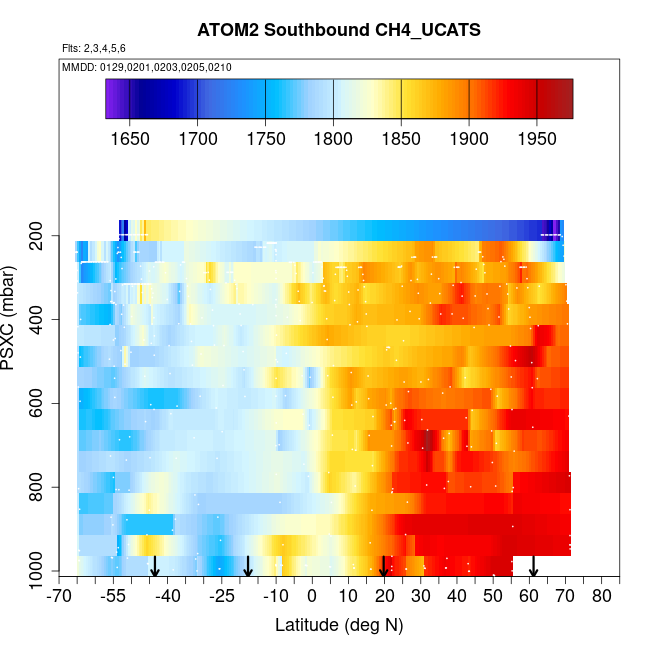 ATOM2 Southbound CH4_UCATS

Flts: 2,3,4,5,6

MMDD: 0129,0201,0203,0205,0210

1650 1700 1750 1800 1850 1900 1950

PSXC (mbar)

200
400
600
800
1000

-70 -55 -40 -25 -10 0 10 20 30 40 50 60 70 80

Latitude (deg N)